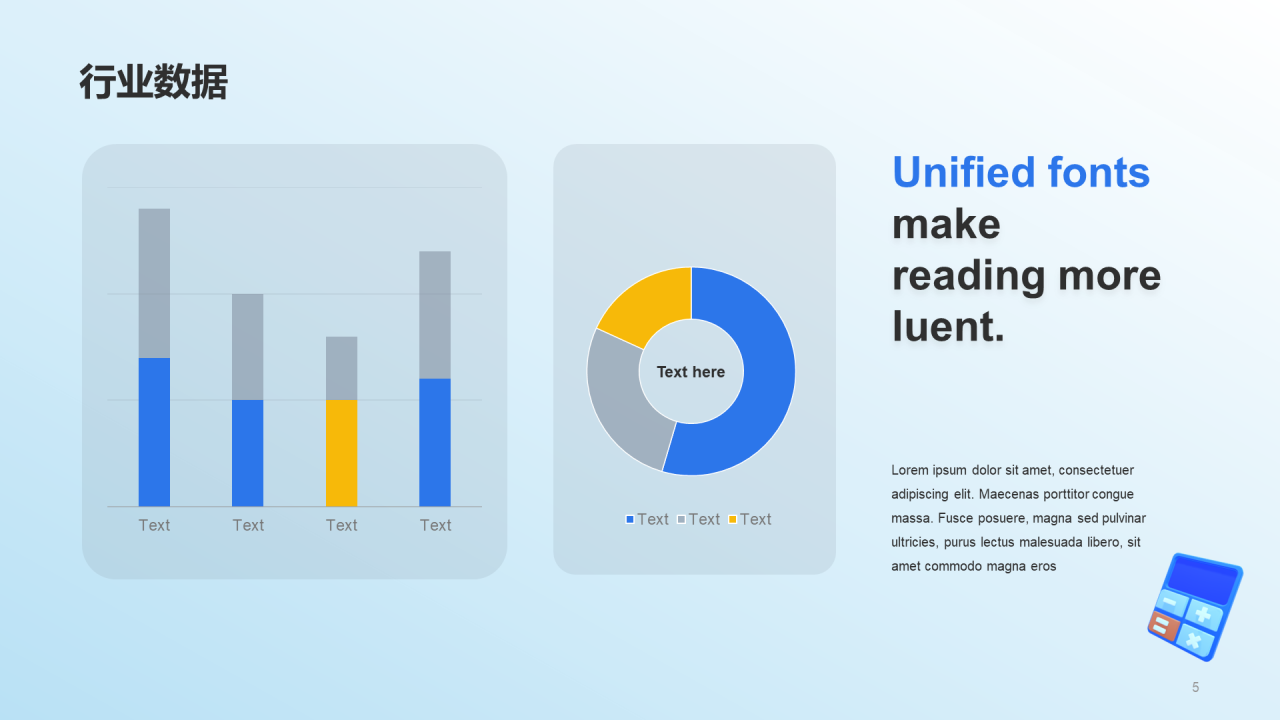 行业数据

Text Text Text Text

Text here

Text Text Text

Unified fonts make reading more luent.

Lorem ipsum dolor sit amet, consectetuer adipiscing elit. Maecenas porttitor congue massa. Fusce posuere, magna sed pulvinar ultricies, purus lectus malesuada libero, sit amet commodo magna eros

5